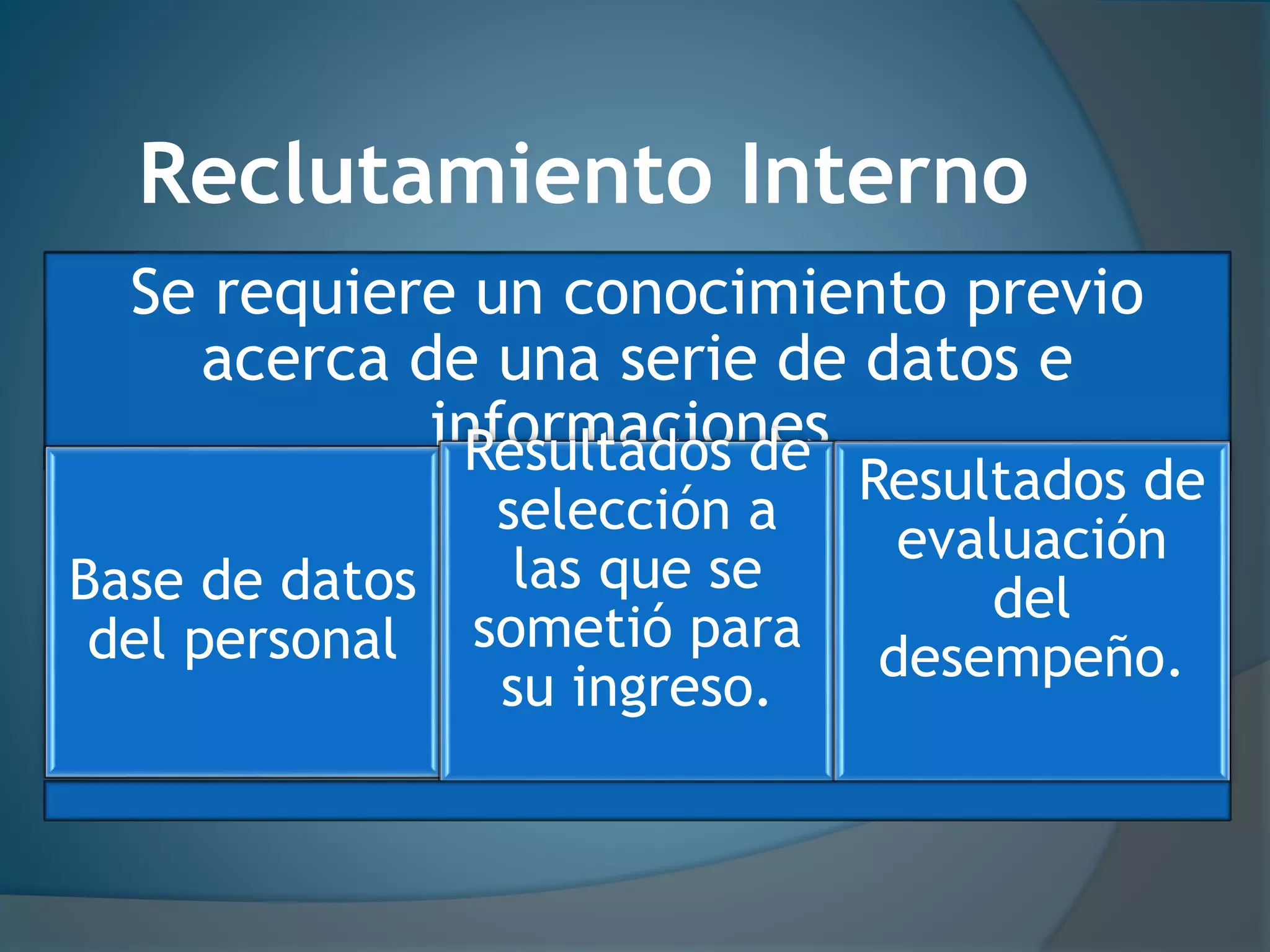 Reclutamiento Interno

Se requiere un conocimiento previo acerca de una serie de datos e informaciones

Base de datos del personal

Resultados de selección a las que se sometió para su ingreso.

Resultados de evaluación del desempeño.